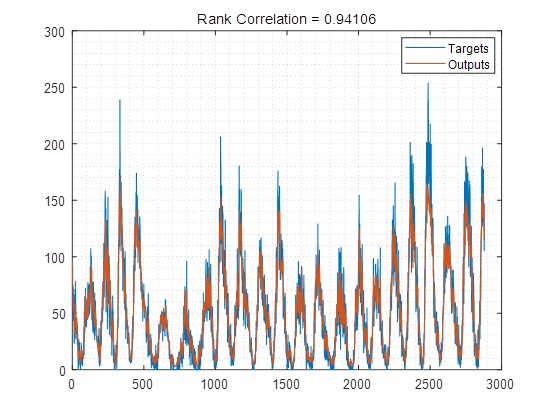 Rank Correlation = 0.94106

Targets
Outputs

300
250
200
150
100
50
0

0
500
1000
1500
2000
2500
3000